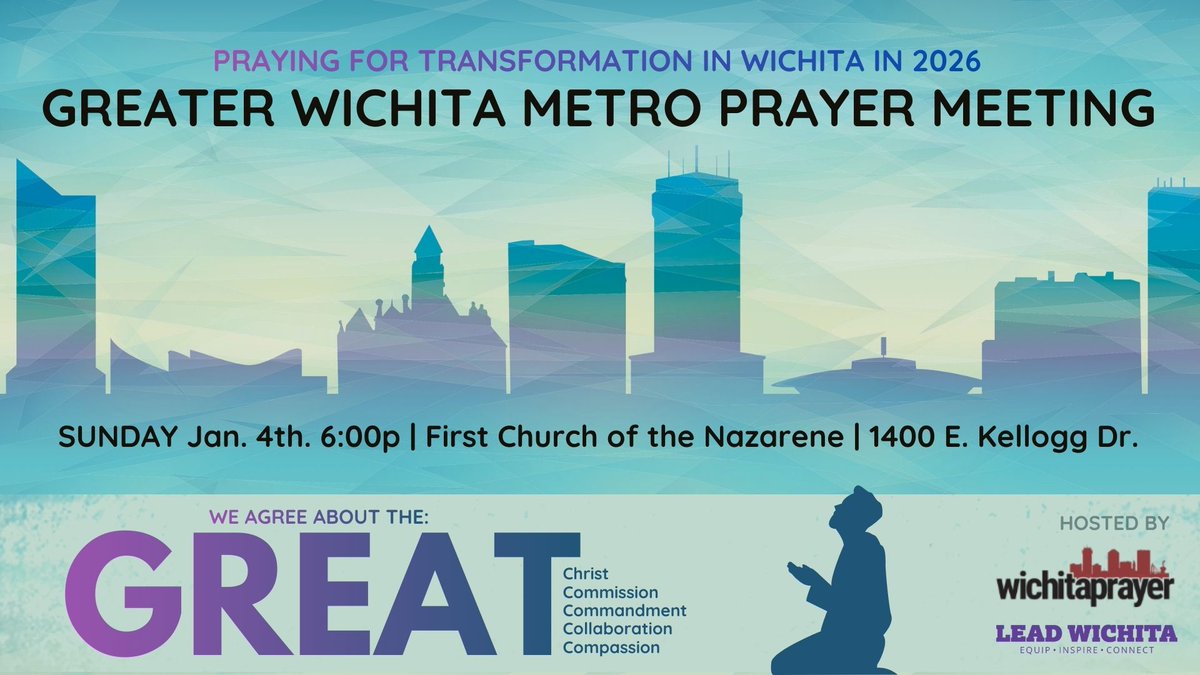 PRAYING FOR TRANSFORMATION IN WICHITA IN 2026
GREATER WICHITA METRO PRAYER MEETING

SUNDAY Jan. 4th. 6:00p | First Church of the Nazarene | 1400 E. Kellogg Dr.

WE AGREE ABOUT THE:
GREAT
Christ
Commission
Commandment
Collaboration
Compassion

HOSTED BY
wichitaprayer
LEAD WICHITA
EQUIP • INSPIRE • CONNECT